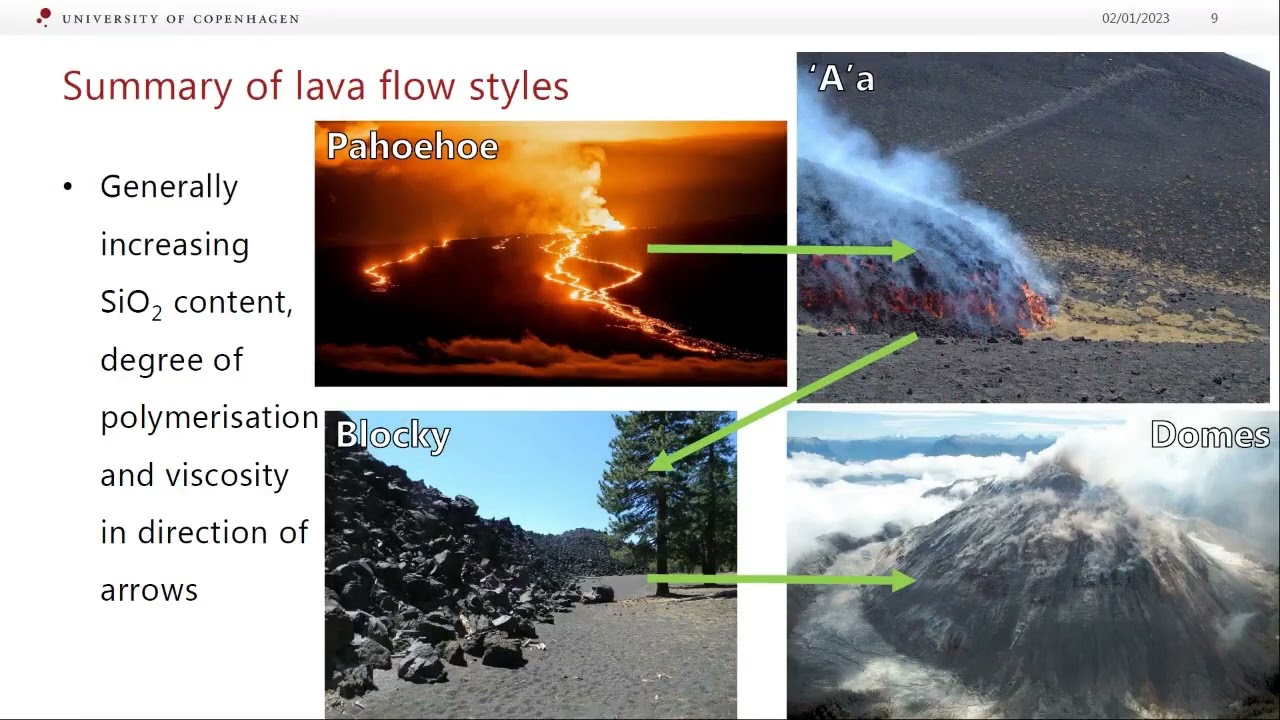 UNIVERSITY OF COPENHAGEN 02/01/2023 9

Summary of lava flow styles

• Generally increasing $SiO_2$ content, degree of polymerisation and viscosity in direction of arrows

Pahoehoe

'A'a

Blocky

Domes